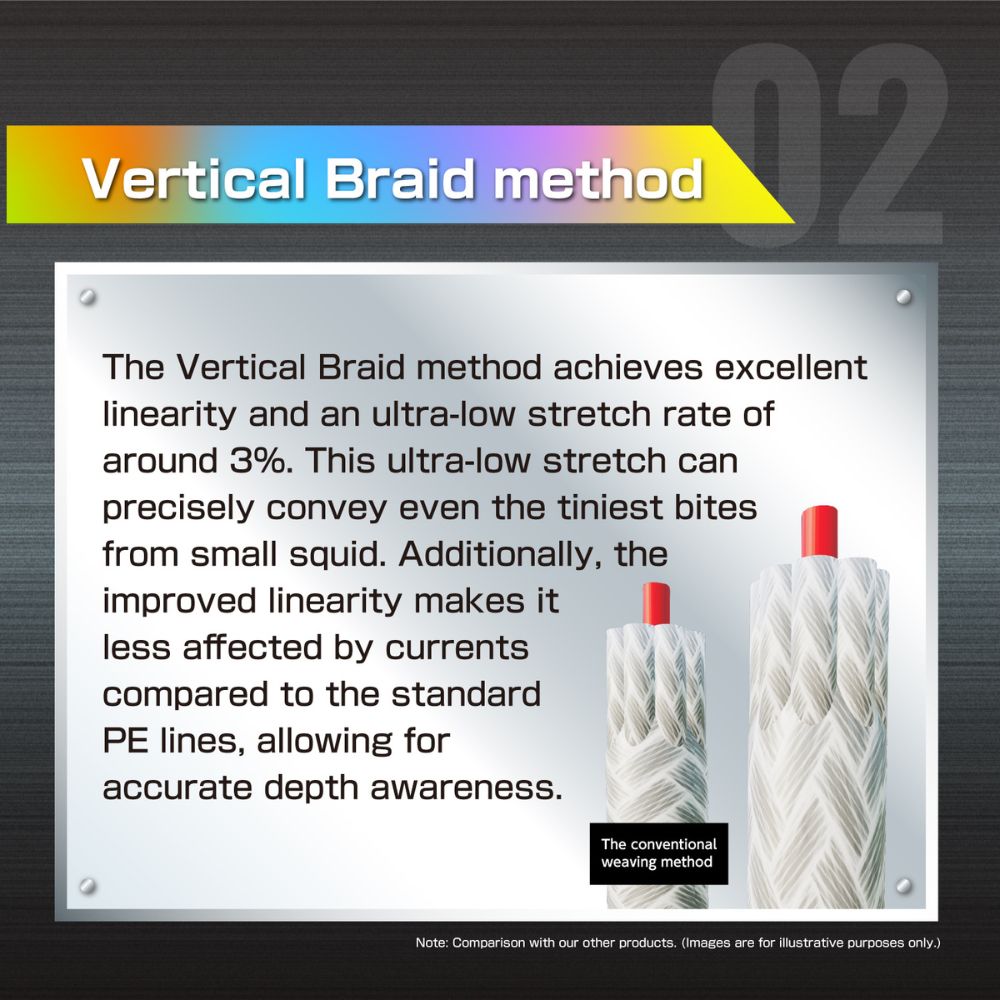 02

Vertical Braid method

The Vertical Braid method achieves excellent linearity and an ultra-low stretch rate of around 3%. This ultra-low stretch can precisely convey even the tiniest bites from small squid. Additionally, the improved linearity makes it less affected by currents compared to the standard PE lines, allowing for accurate depth awareness.

The conventional weaving method

Note: Comparison with our other products. (Images are for illustrative purposes only.)